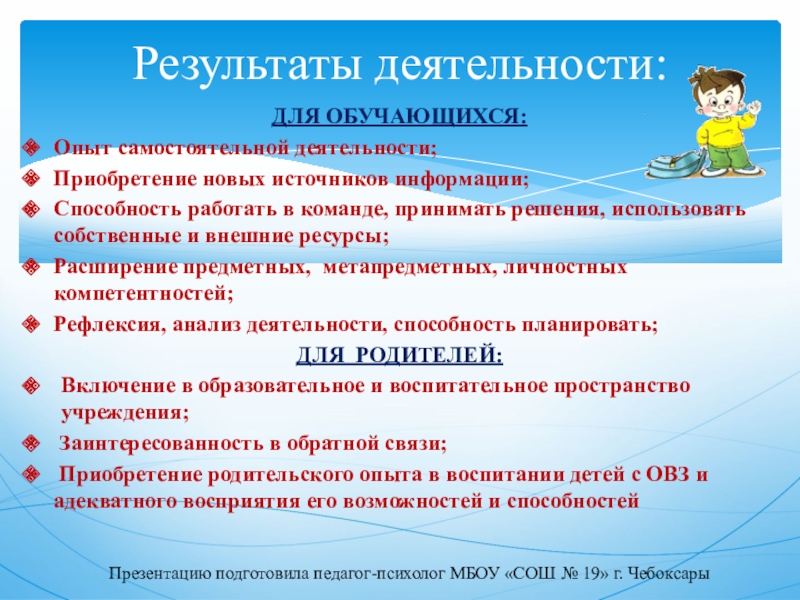 Результаты деятельности:

ДЛЯ ОБУЧАЮЩИХСЯ:

Опыт самостоятельной деятельности;

Приобретение новых источников информации;

Способность работать в команде, принимать решения, использовать собственные и внешние ресурсы;

Расширение предметных, метапредметных, личностных компетентностей;

Рефлексия, анализ деятельности, способность планировать;

ДЛЯ РОДИТЕЛЕЙ:

Включение в образовательное и воспитательное пространство учреждения;

Заинтересованность в обратной связи;

Приобретение родительского опыта в воспитании детей с ОВЗ и адекватного восприятия его возможностей и способностей

Презентацию подготовила педагог-психолог МБОУ «СОШ № 19» г. Чебоксары